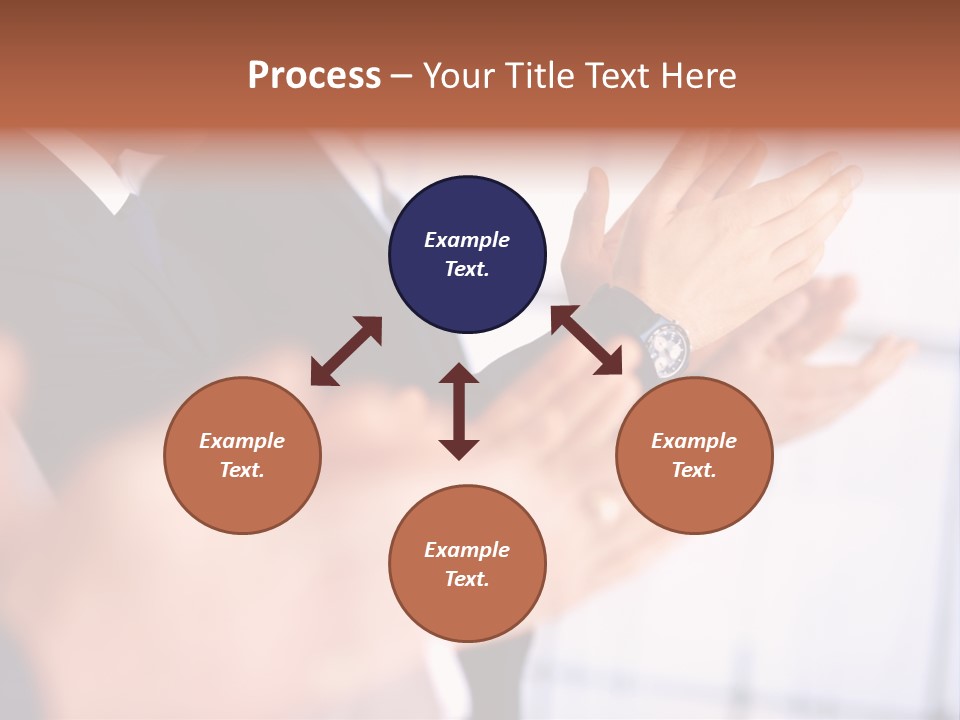 Process – Your Title Text Here

Example Text.

Example Text.

Example Text.

Example Text.